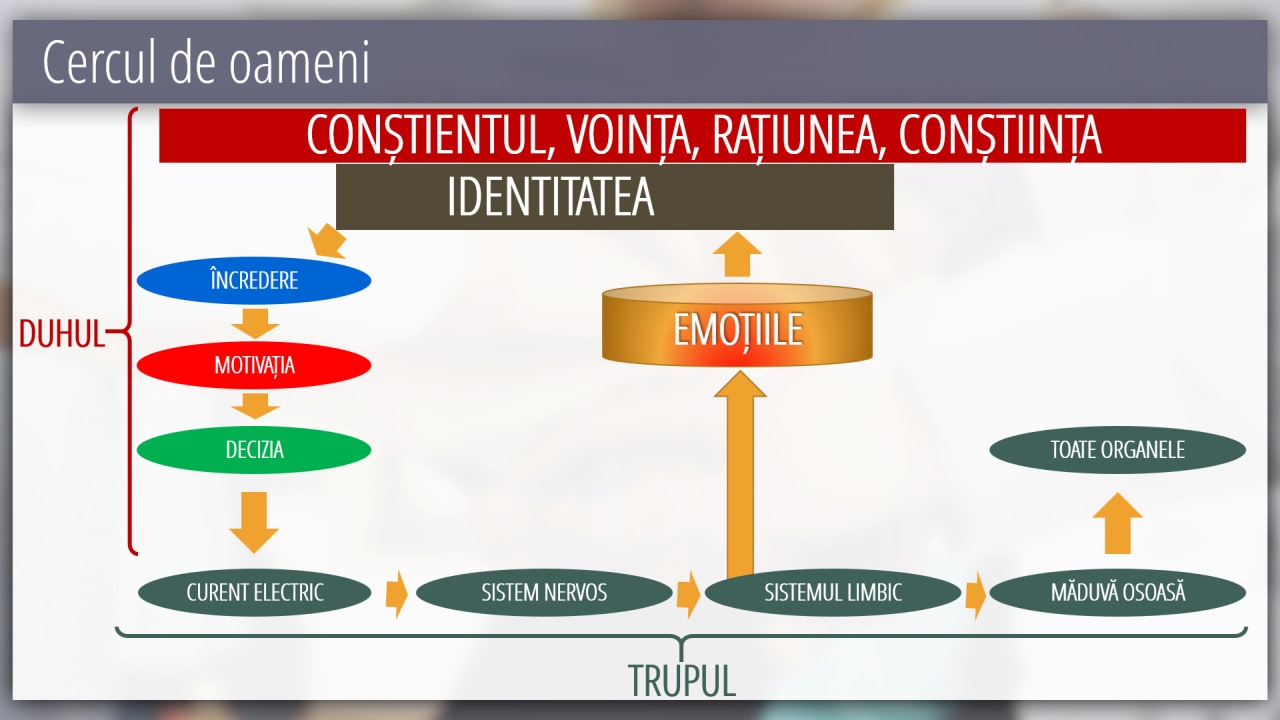 Cercul de oameni

CONȘTIENTUL, VOINȚA, RAȚIUNEA, CONȘTIINȚA

IDENTITATEA

DUHUL

ÎNCREDERE

MOTIVAȚIA

DECIZIA

EMOȚIILE

TOATE ORGANELE

CURENT ELECTRIC

SISTEM NERVOS

SISTEMUL LIMBIC

MĂDUVĂ OSOASĂ

TRUPUL